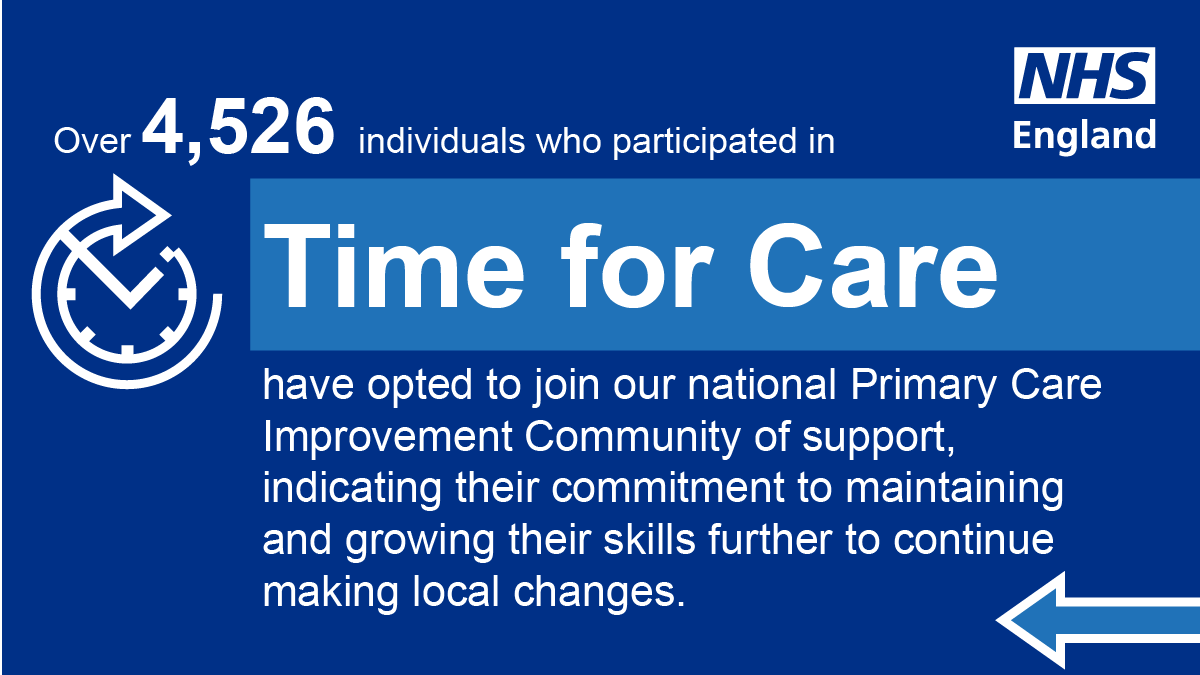 NHS
England

Over 4,526 individuals who participated in

Time for Care

have opted to join our national Primary Care Improvement Community of support, indicating their commitment to maintaining and growing their skills further to continue making local changes.